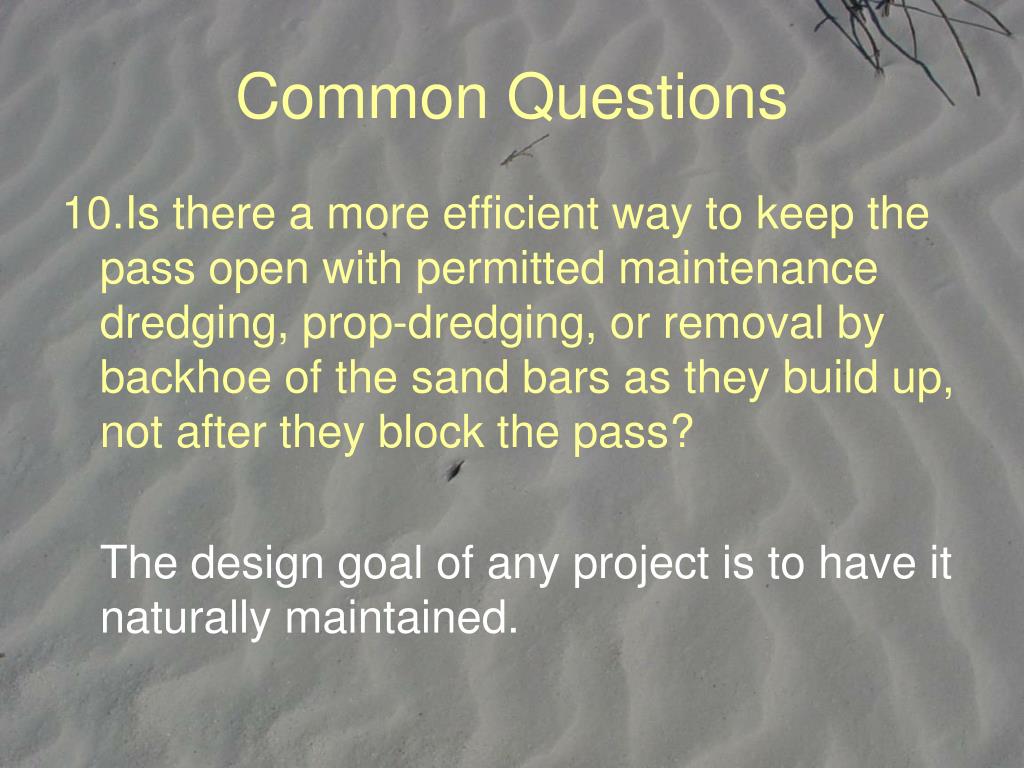 Common Questions

10.Is there a more efficient way to keep the pass open with permitted maintenance dredging, prop-dredging, or removal by backhoe of the sand bars as they build up, not after they block the pass?

The design goal of any project is to have it naturally maintained.